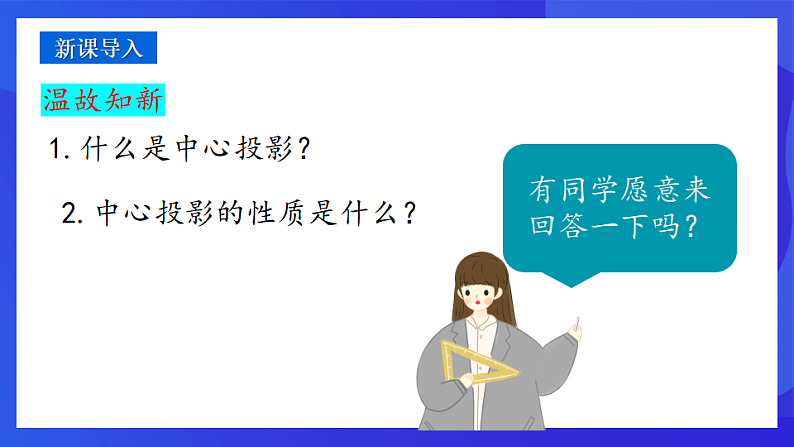 新课导入

温故知新

1. 什么是中心投影？

2. 中心投影的性质是什么？

有同学愿意来回答一下吗？